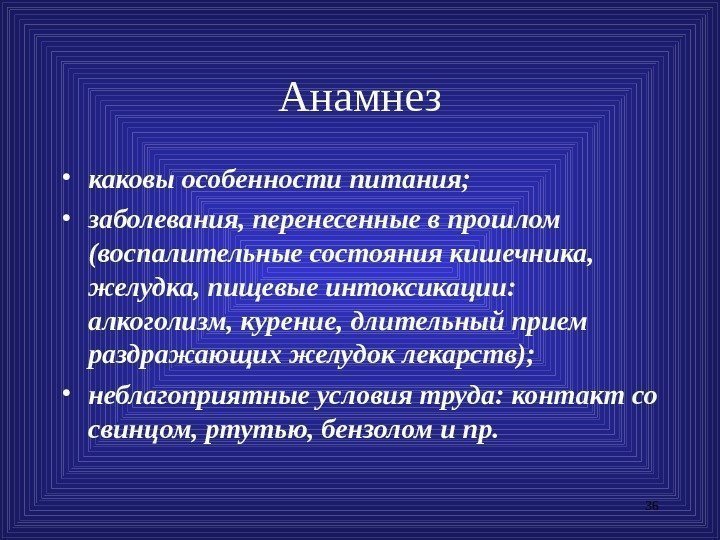 Анамнез

• каковы особенности питания;

• заболевания, перенесенные в прошлом (воспалительные состояния кишечника, желудка, пищевые интоксикации: алкоголизм, курение, длительный прием раздражающих желудок лекарств);

• неблагоприятные условия труда: контакт со свинцом, ртутью, бензолом и пр.

36